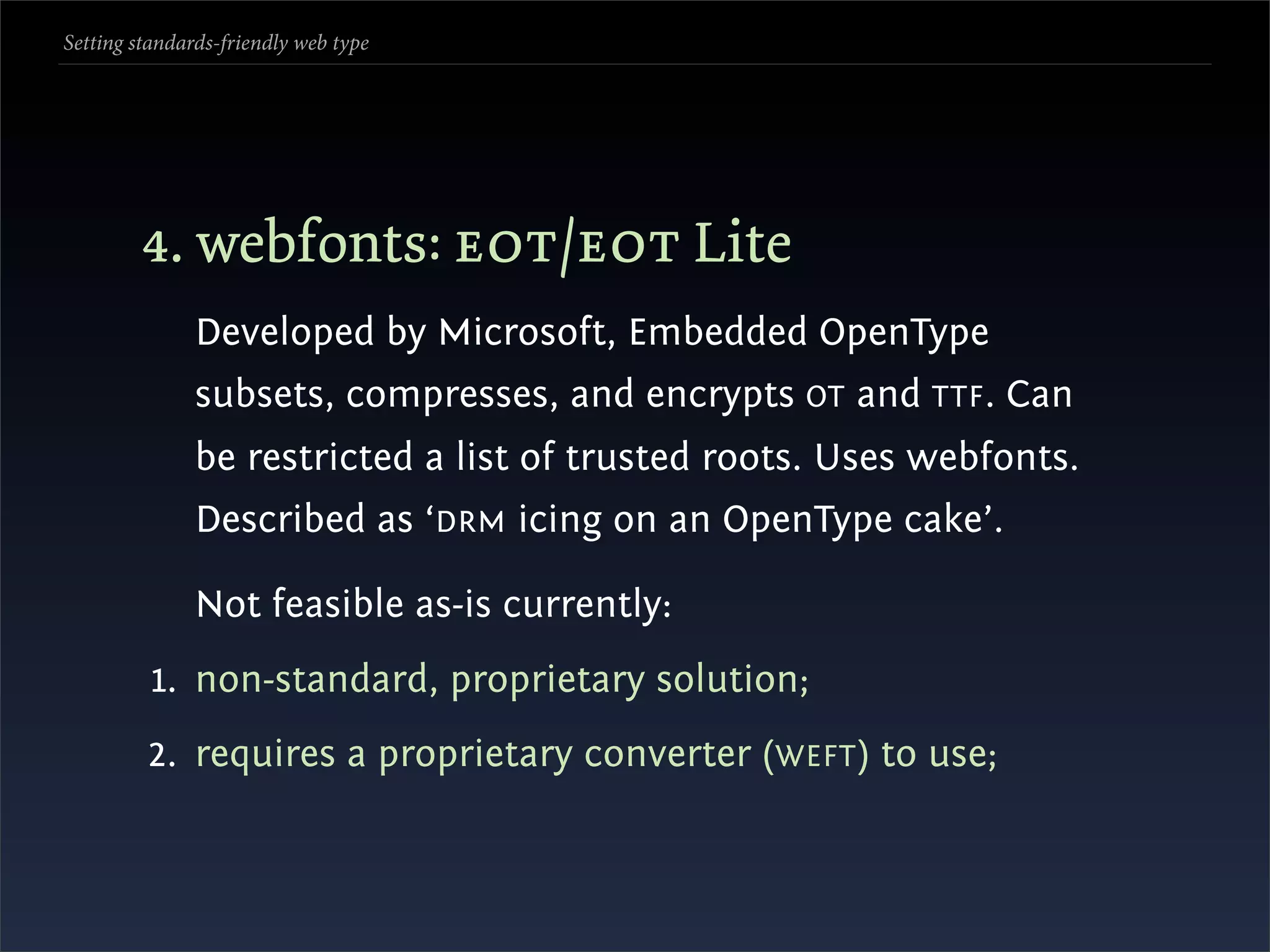 Setting standards-friendly web type

4. webfonts: EOT/EOT Lite

Developed by Microsoft, Embedded OpenType subsets, compresses, and encrypts OT and TTF. Can be restricted a list of trusted roots. Uses webfonts. Described as ‘DRM icing on an OpenType cake’.

Not feasible as-is currently:

1. non-standard, proprietary solution;

2. requires a proprietary converter (WEFT) to use;